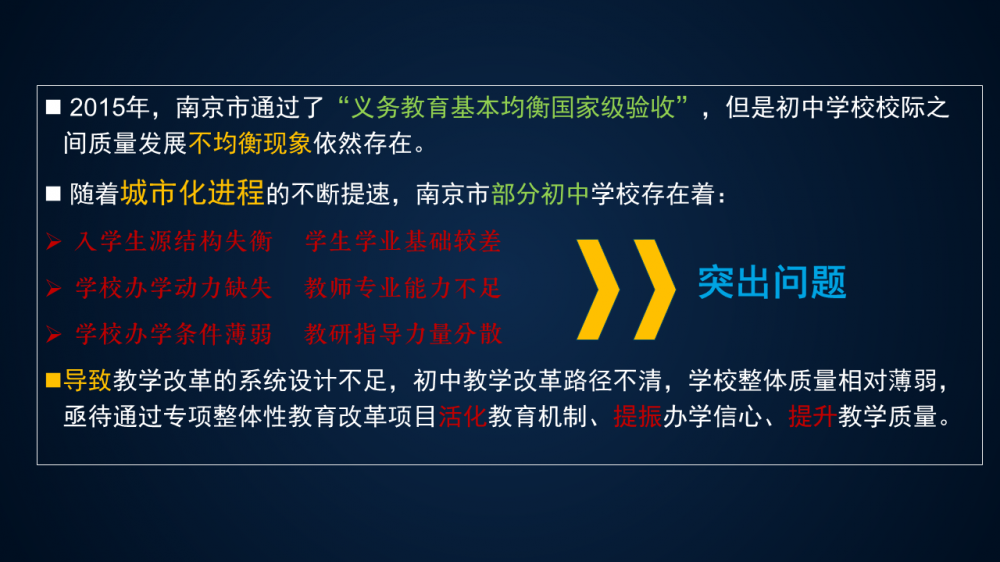 ■ 2015年，南京市通过了“义务教育基本均衡国家级验收”，但是初中学校校际之间质量发展不均衡现象依然存在。

■ 随着城市化进程的不断提速，南京市部分初中学校存在着：

➢ 入学生源结构失衡　学生学业基础较差

➢ 学校办学动力缺失　教师专业能力不足

➢ 学校办学条件薄弱　教研指导力量分散

突出问题

■导致教学改革的系统设计不足，初中教学改革路径不清，学校整体质量相对薄弱，亟待通过专项整体性教育改革项目活化教育机制、提振办学信心、提升教学质量。